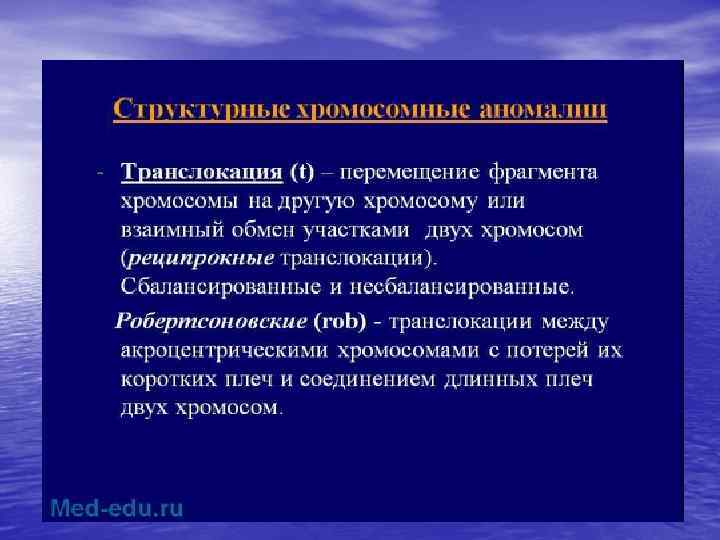 Структурные хромосомные аномалии

- Транслокация (t) – перемещение фрагмента хромосомы на другую хромосому или взаимный обмен участками двух хромосом (реципрокные транслокации). Сбалансированные и несбалансированные.

Робертсоновские (rob) - транслокации между акроцентрическими хромосомами с потерей их коротких плеч и соединением длинных плеч двух хромосом.

Med-edu.ru